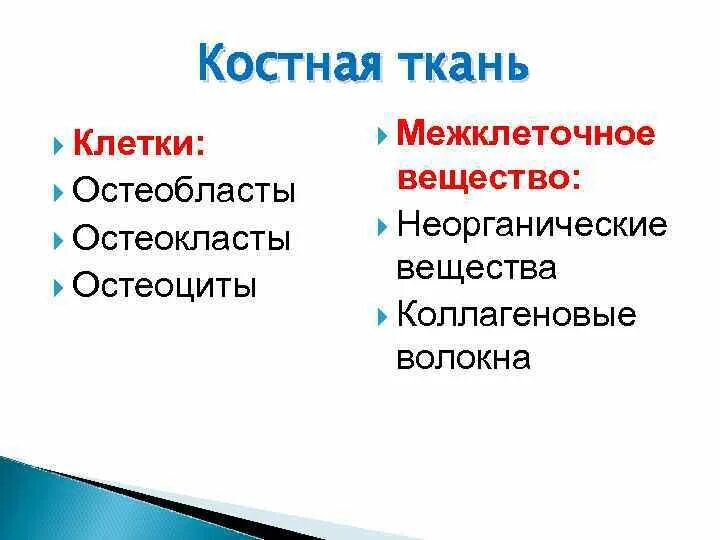 Костная ткань

Клетки:
Остеобласты
Остеокласты
Остеоциты

Межклеточное вещество:
Неорганические вещества
Коллагеновые волокна